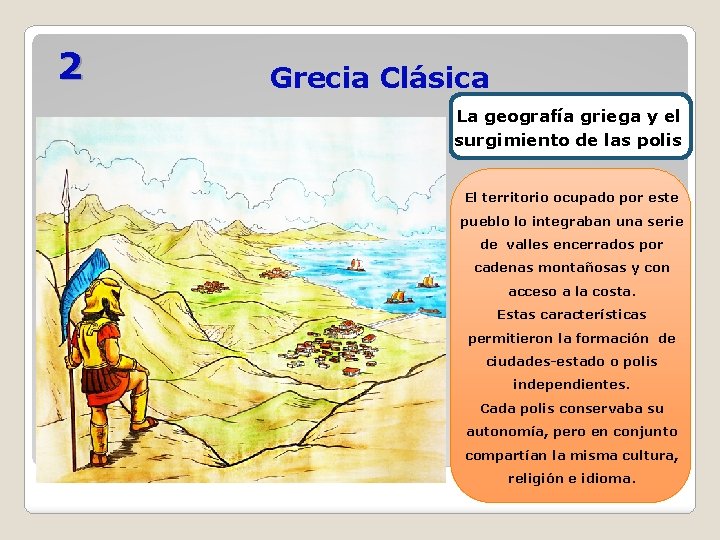 2

Grecia Clásica

La geografía griega y el surgimiento de las polis

El territorio ocupado por este pueblo lo integraban una serie de valles encerrados por cadenas montañosas y con acceso a la costa.
Estas características permitieron la formación de ciudades-estado o polis independientes.
Cada polis conservaba su autonomía, pero en conjunto compartían la misma cultura, religión e idioma.